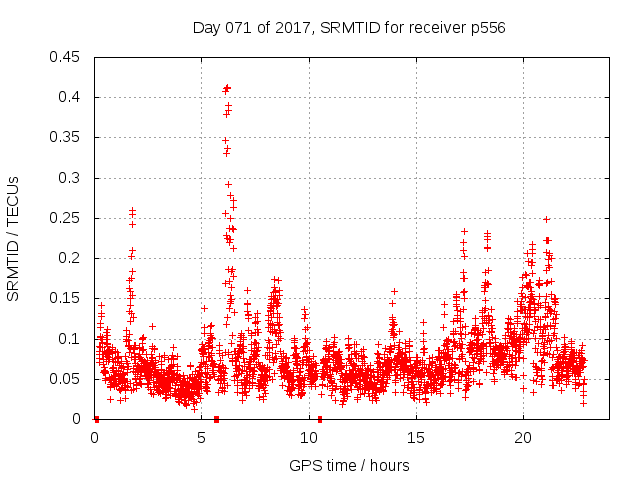 Day 071 of 2017, SRMTID for receiver p556

SRMTID / TECUs

0.45
0.4
0.35
0.3
0.25
0.2
0.15
0.1
0.05
0

0
5
10
15
20

GPS time / hours